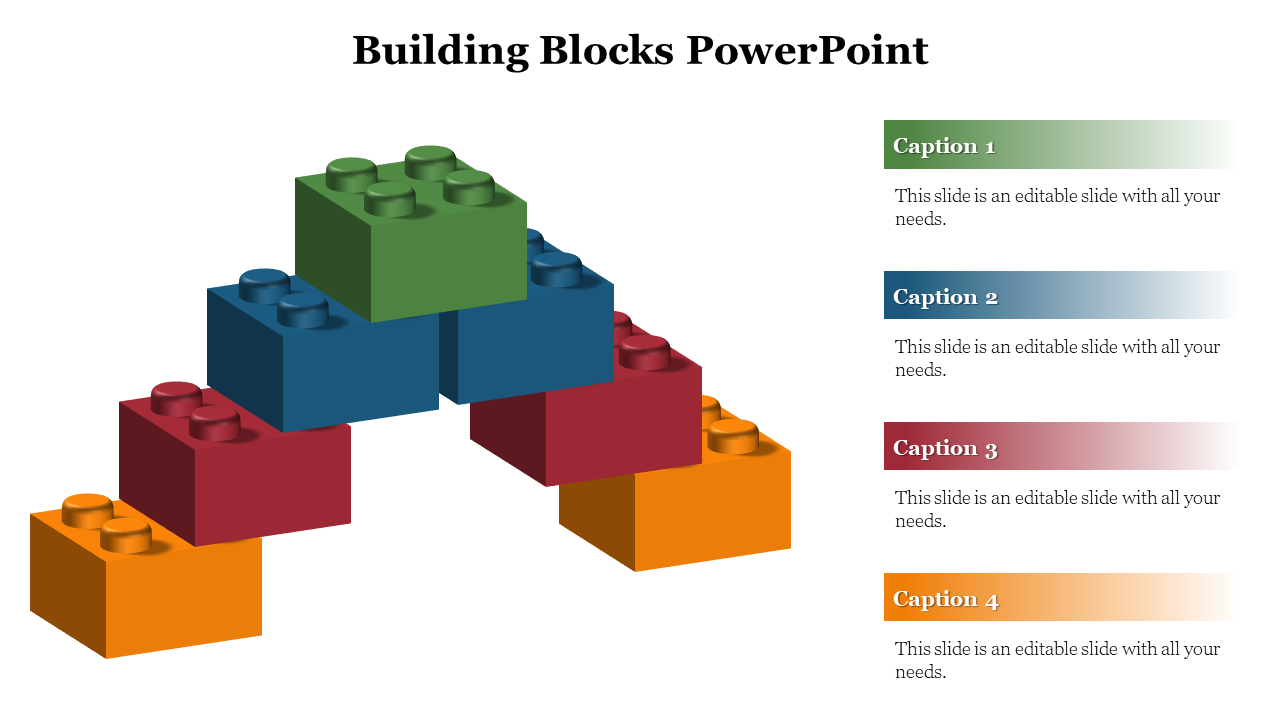 Building Blocks PowerPoint

Caption 1

This slide is an editable slide with all your needs.

Caption 2

This slide is an editable slide with all your needs.

Caption 3

This slide is an editable slide with all your needs.

Caption 4

This slide is an editable slide with all your needs.